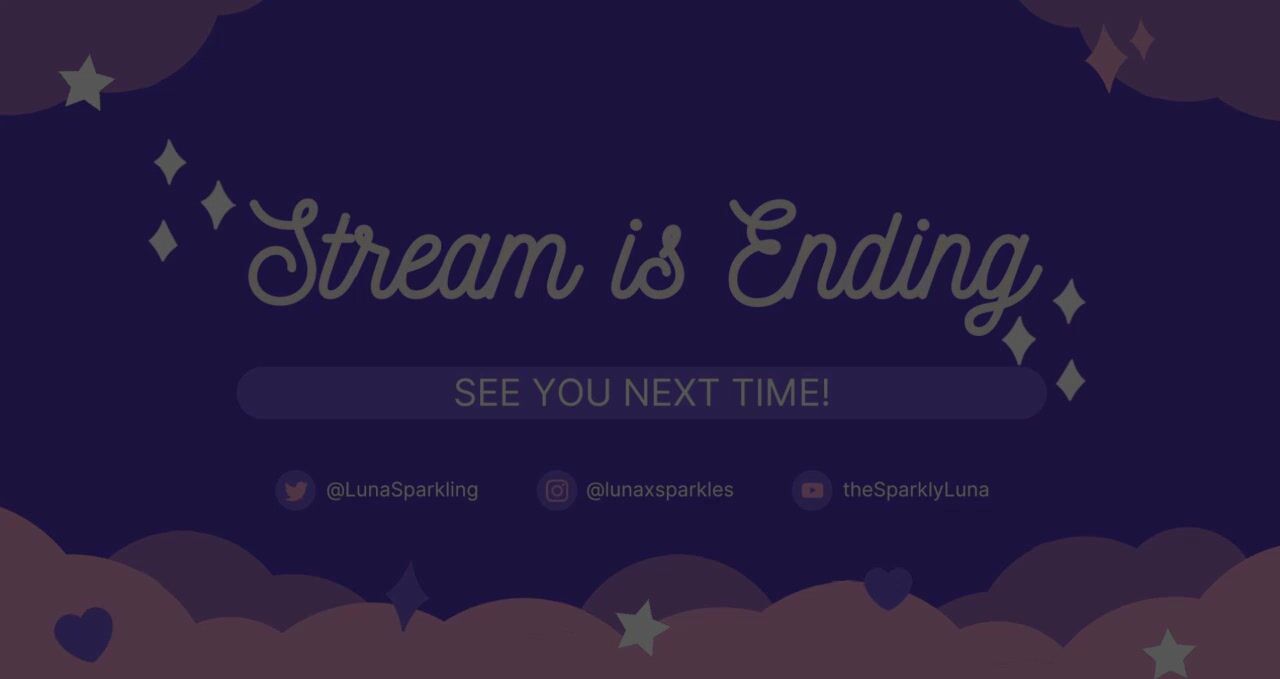 Stream is Ending

SEE YOU NEXT TIME!

@LunaSparkling

@lunaxsparkles

theSparklyLuna